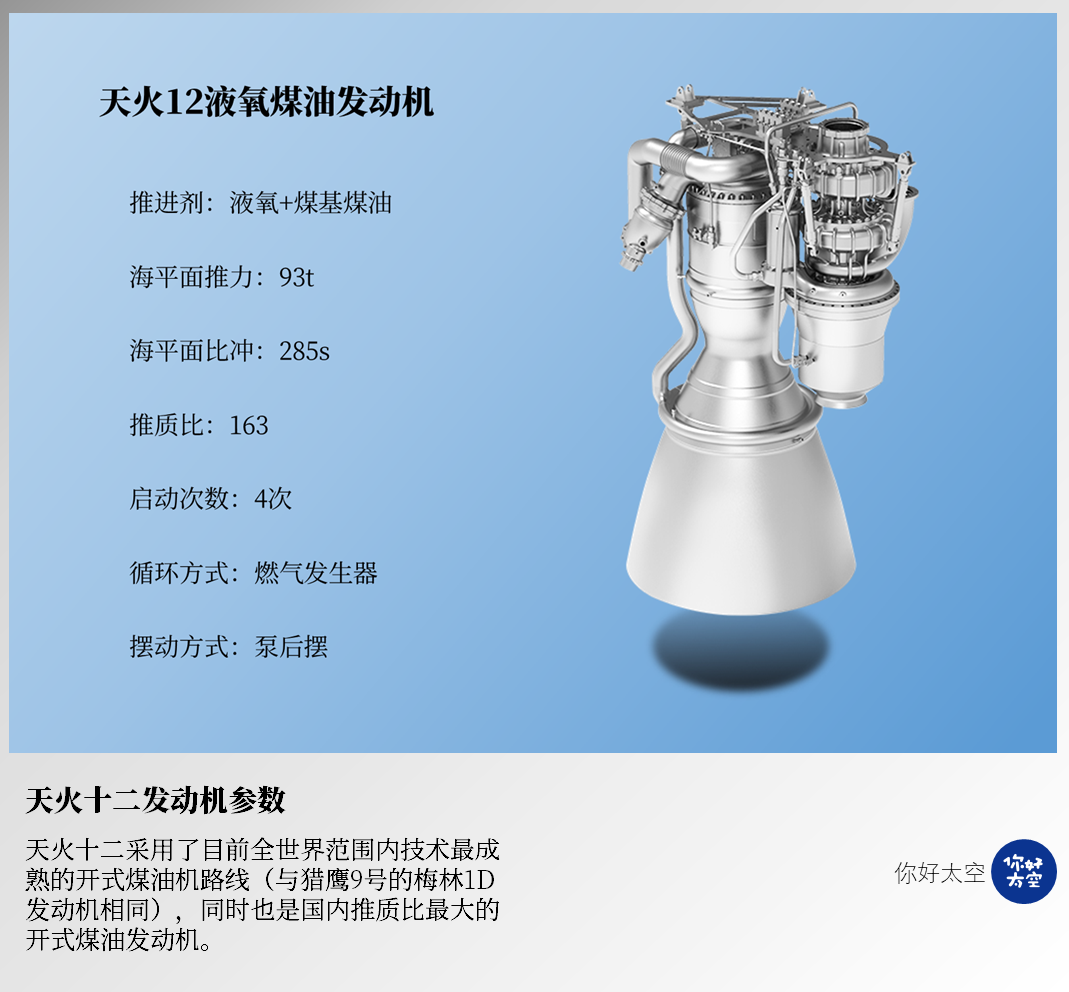 天火12液氧煤油发动机

推进剂：液氧+煤基煤油

海平面推力：93t

海平面比冲：285s

推质比：163

启动次数：4次

循环方式：燃气发生器

摆动方式：泵后摆

天火十二发动机参数

天火十二采用了目前全世界范围内技术最成熟的开式煤油机路线（与猎鹰9号的梅林1D发动机相同），同时也是国内推质比最大的开式煤油发动机。

你好太空

你好太空